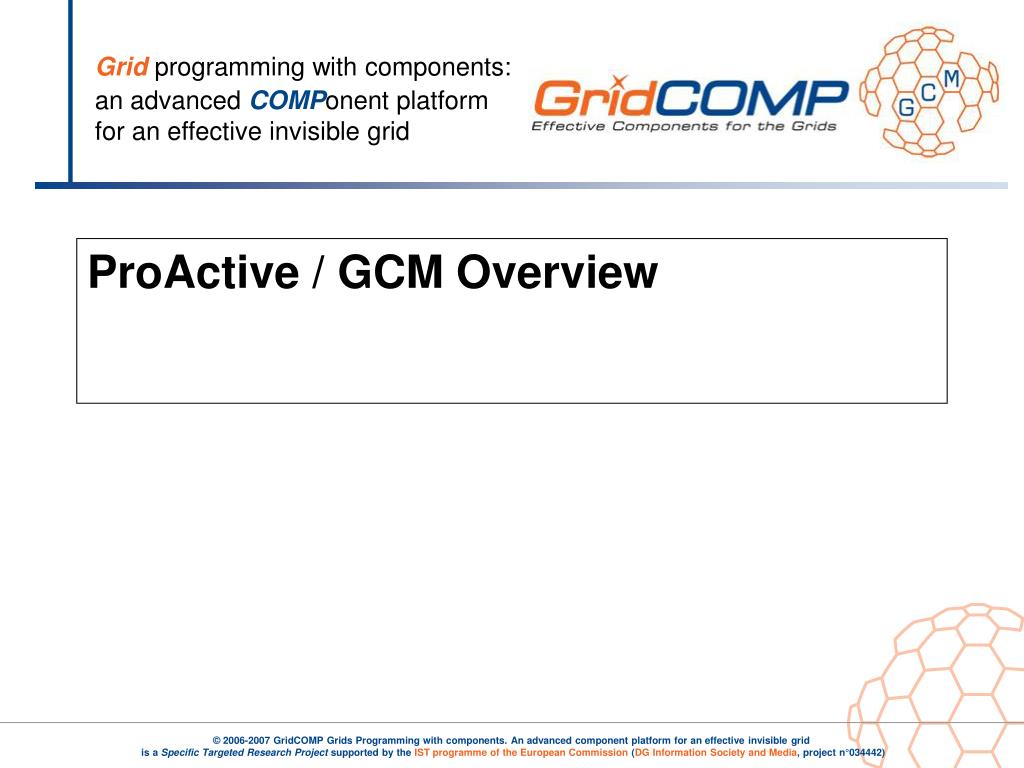 Grid programming with components: an advanced COMPonent platform for an effective invisible grid

GridCOMP
Effective Components for the Grids

G C M

ProActive / GCM Overview

© 2006-2007 GridCOMP Grids Programming with components. An advanced component platform for an effective invisible grid is a Specific Targeted Research Project supported by the IST programme of the European Commission (DG Information Society and Media, project n°034442)